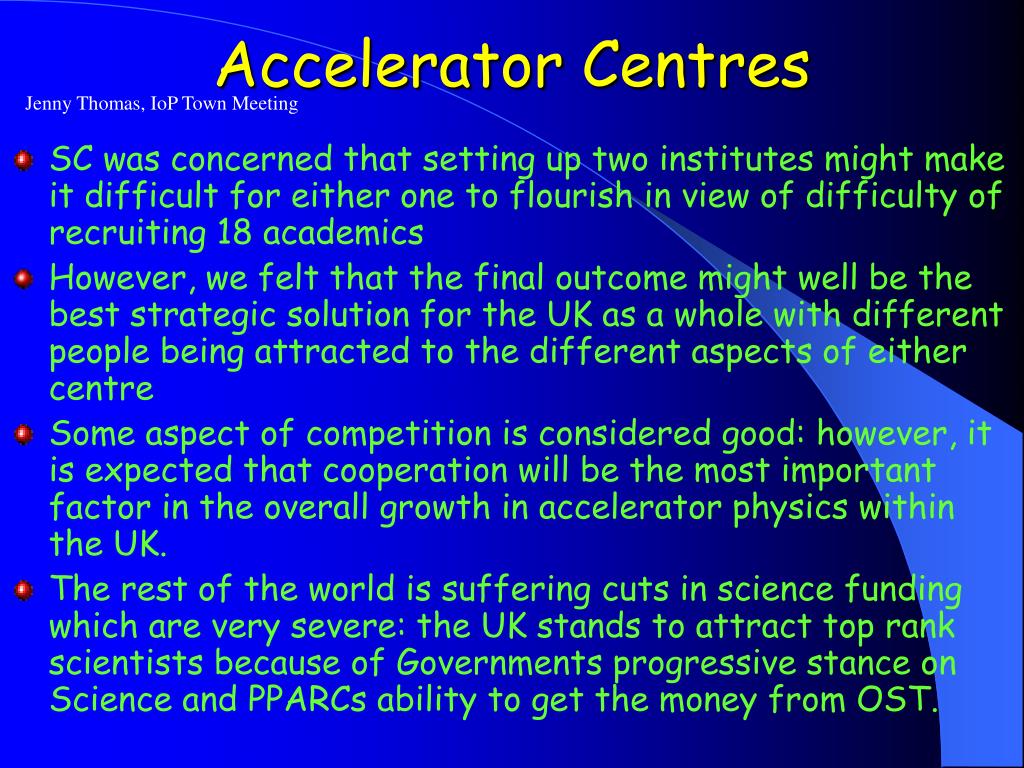 Accelerator Centres

Jenny Thomas, IoP Town Meeting

SC was concerned that setting up two institutes might make it difficult for either one to flourish in view of difficulty of recruiting 18 academics

However, we felt that the final outcome might well be the best strategic solution for the UK as a whole with different people being attracted to the different aspects of either centre

Some aspect of competition is considered good: however, it is expected that cooperation will be the most important factor in the overall growth in accelerator physics within the UK.

The rest of the world is suffering cuts in science funding which are very severe: the UK stands to attract top rank scientists because of Governments progressive stance on Science and PPARCs ability to get the money from OST.